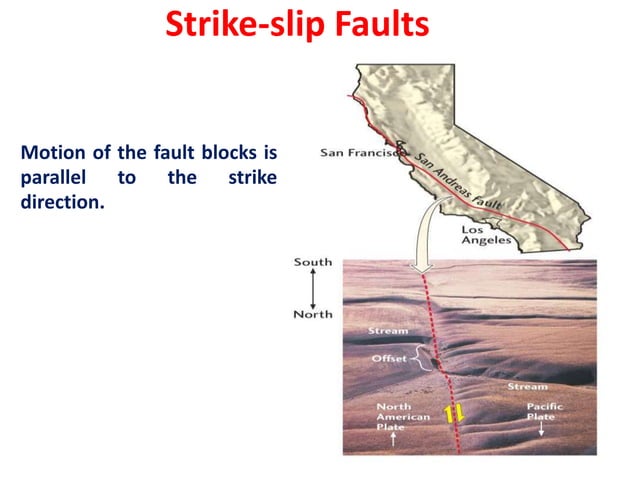 Strike-slip Faults

Motion of the fault blocks is parallel to the strike direction.

San Francisco

San Andreas Fault

Los Angeles

South

North

Stream

Offset

Stream

North American Plate

Pacific Plate